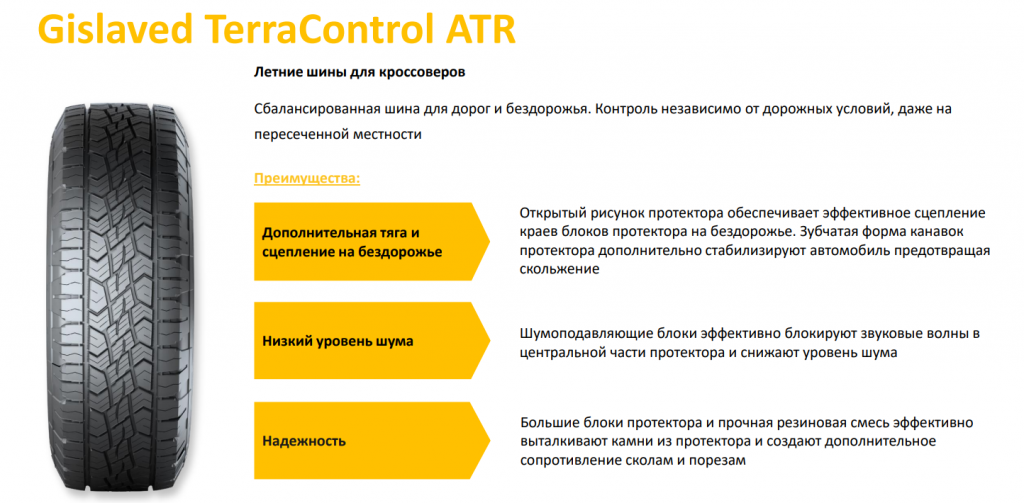 Gislaved TerraControl ATR

Летние шины для кроссоверов

Сбалансированная шина для дорог и бездорожья. Контроль независимо от дорожных условий, даже на пересеченной местности

Преимущества:

Дополнительная тяга и сцепление на бездорожье

Открытый рисунок протектора обеспечивает эффективное сцепление краев блоков протектора на бездорожье. Зубчатая форма канавок протектора дополнительно стабилизируют автомобиль предотвращая скольжение

Низкий уровень шума

Шумоподавляющие блоки эффективно блокируют звуковые волны в центральной части протектора и снижают уровень шума

Надежность

Большие блоки протектора и прочная резиновая смесь эффективно выталкивают камни из протектора и создают дополнительное сопротивление сколам и порезам